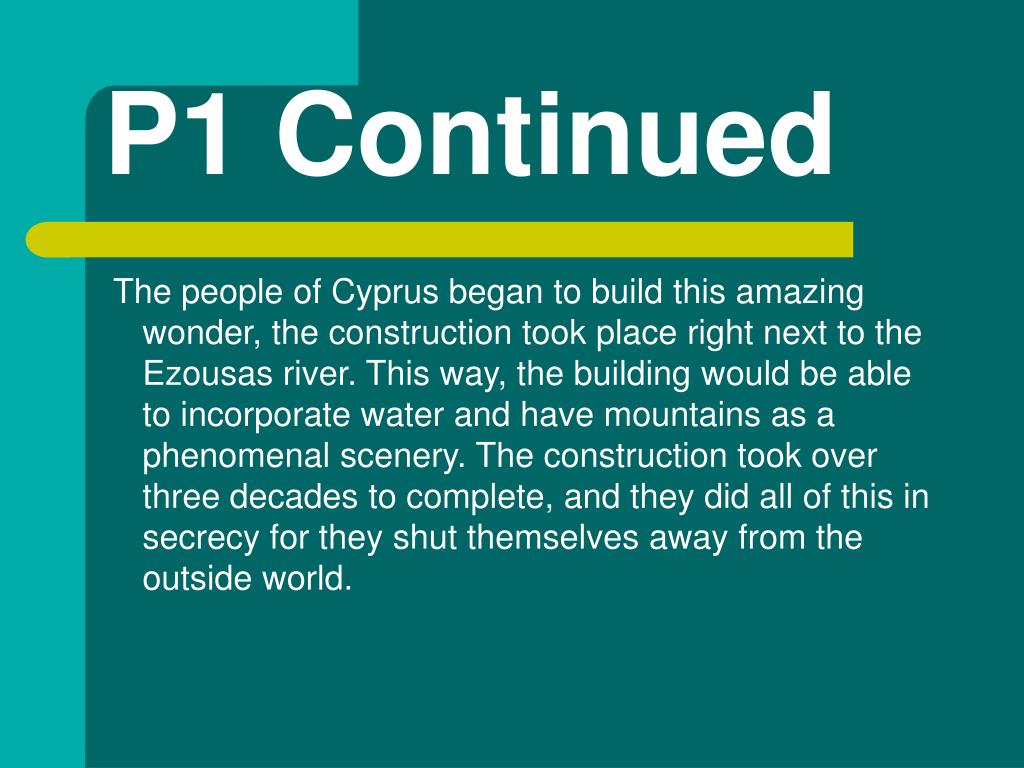 P1 Continued

The people of Cyprus began to build this amazing wonder, the construction took place right next to the Ezousas river. This way, the building would be able to incorporate water and have mountains as a phenomenal scenery. The construction took over three decades to complete, and they did all of this in secrecy for they shut themselves away from the outside world.